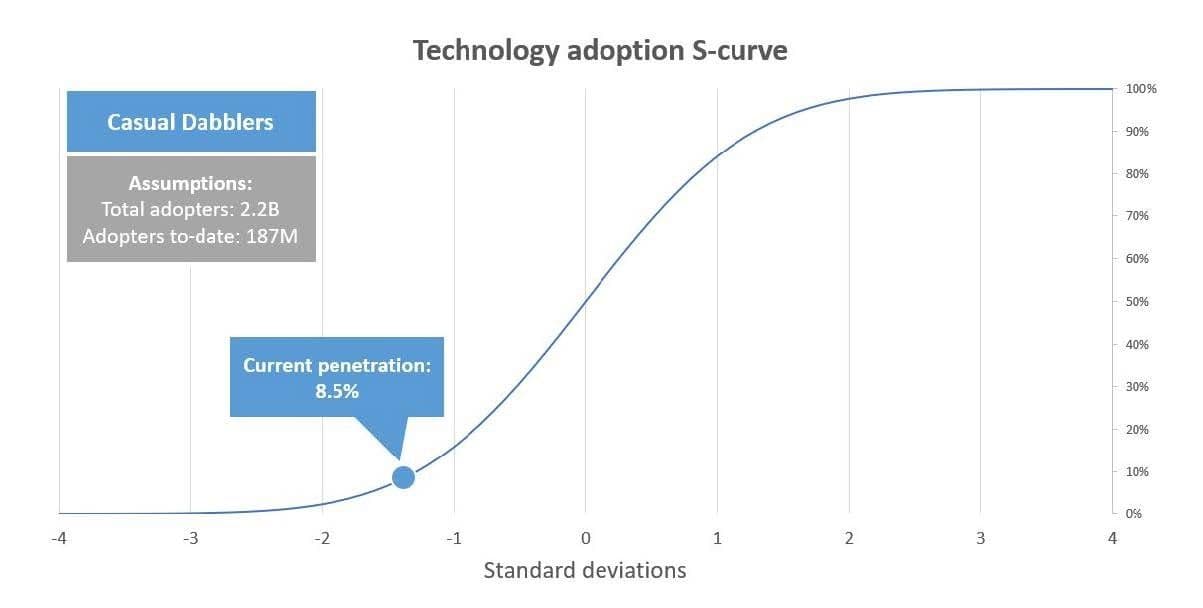 Technology adoption S-curve

Casual Dabblers

Assumptions:
Total adopters: 2.2B
Adopters to-date: 187M

Current penetration:
8.5%

100%
90%
80%
70%
60%
50%
40%
30%
20%
10%
0%

-4
-3
-2
-1
0
1
2
3
4

Standard deviations